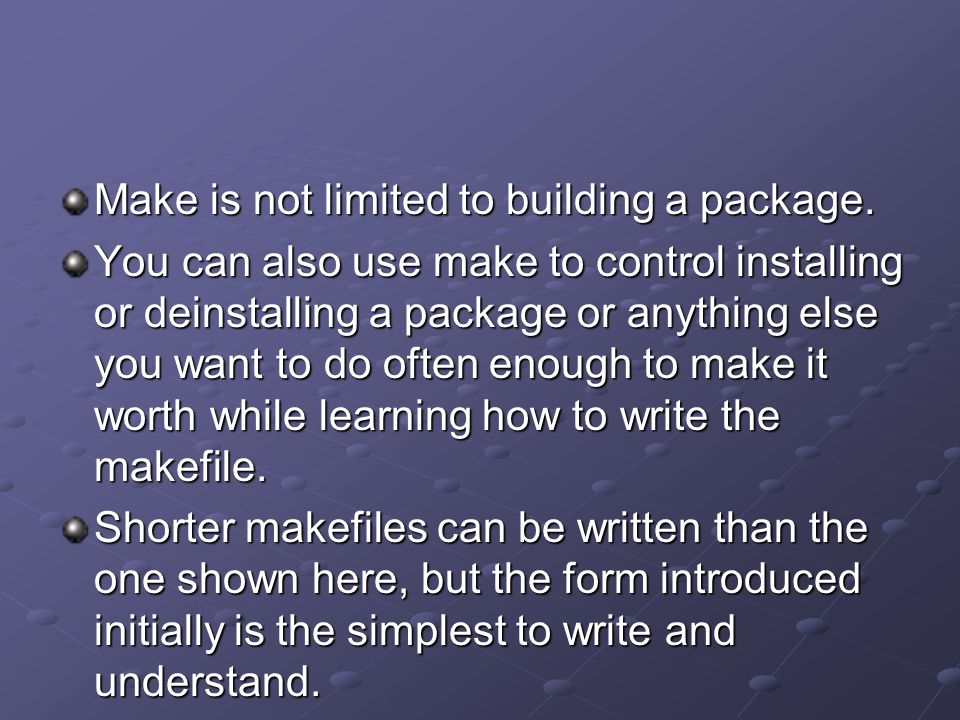 Make is not limited to building a package.

You can also use make to control installing or deinstalling a package or anything else you want to do often enough to make it worth while learning how to write the makefile.

Shorter makefiles can be written than the one shown here, but the form introduced initially is the simplest to write and understand.